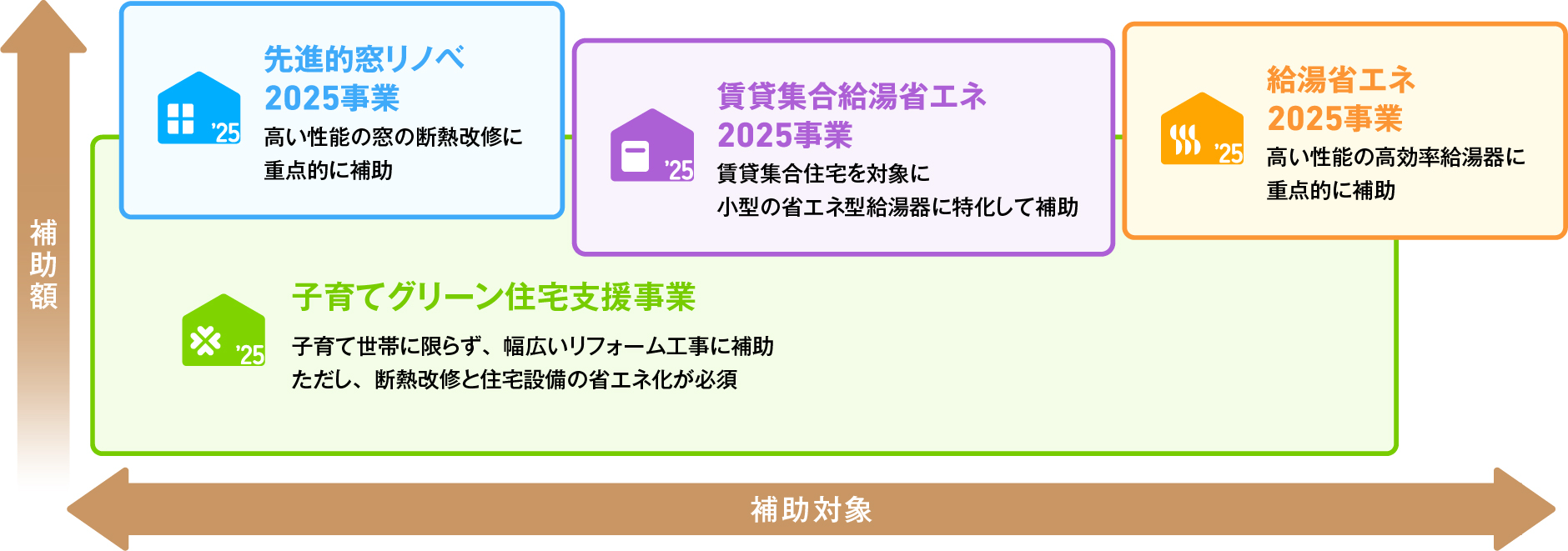 補助額

'25
先進的窓リノベ 2025事業
高い性能の窓の断熱改修に重点的に補助

'25
賃貸集合給湯省エネ 2025事業
賃貸集合住宅を対象に小型の省エネ型給湯器に特化して補助

'25
給湯省エネ 2025事業
高い性能の高効率給湯器に重点的に補助

'25
子育てグリーン住宅支援事業
子育て世帯に限らず、幅広いリフォーム工事に補助
ただし、断熱改修と住宅設備の省エネ化が必須

補助対象